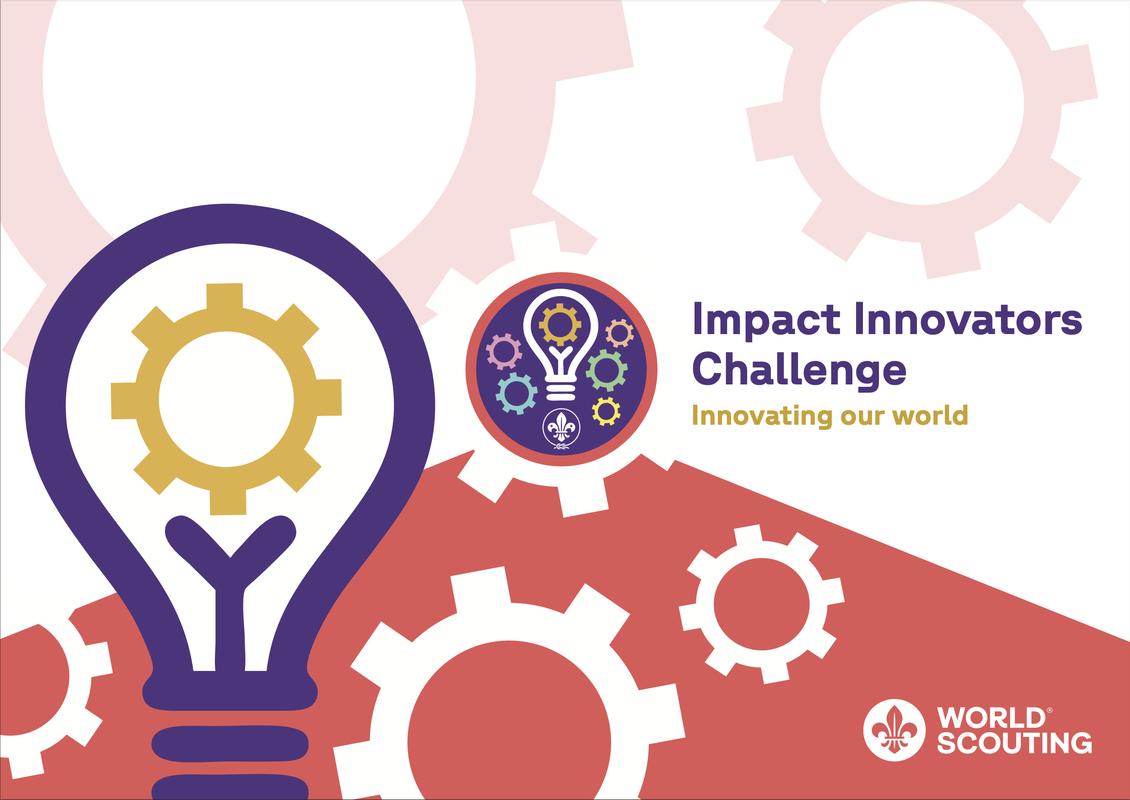 Impact Innovators Challenge

Innovating our world

WORLD® SCOUTING